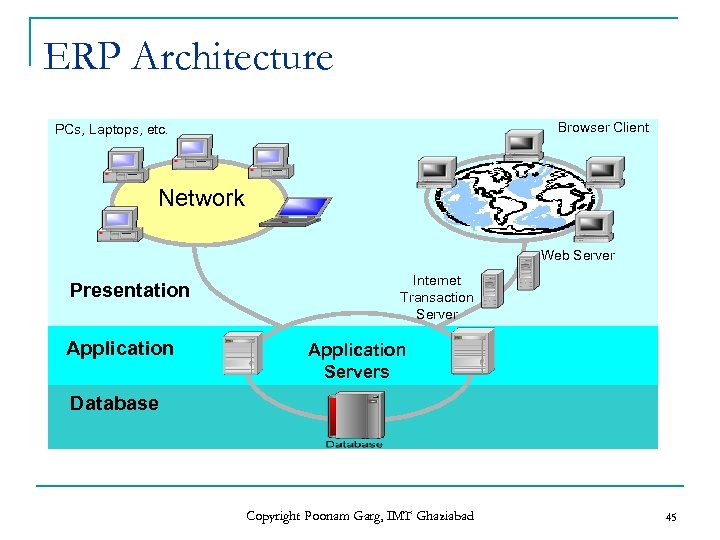 ERP Architecture

PCs, Laptops, etc.

Browser Client

Network

Web Server

Internet Transaction Server

Presentation

Application

Application Servers

Database

Database

Copyright Poonam Garg, IMT Ghaziabad

45